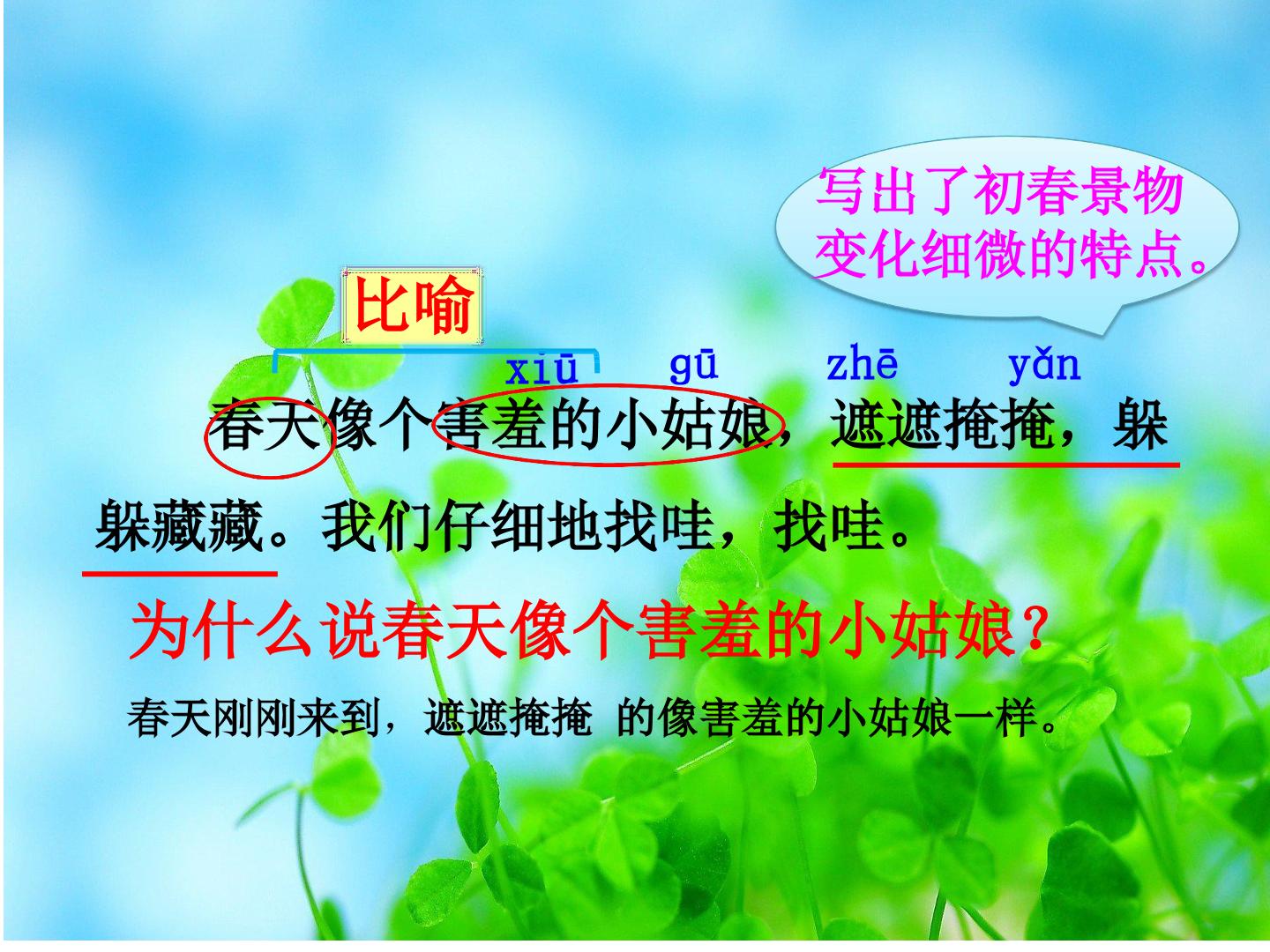 写出了初春景物变化细微的特点。

比喻

xiū gū zhē yǎn

春天像个害羞的小姑娘，遮遮掩掩，躲躲藏藏。我们仔细地找哇，找哇。

为什么说春天像个害羞的小姑娘？

春天刚刚来到，遮遮掩掩 的像害羞的小姑娘一样。